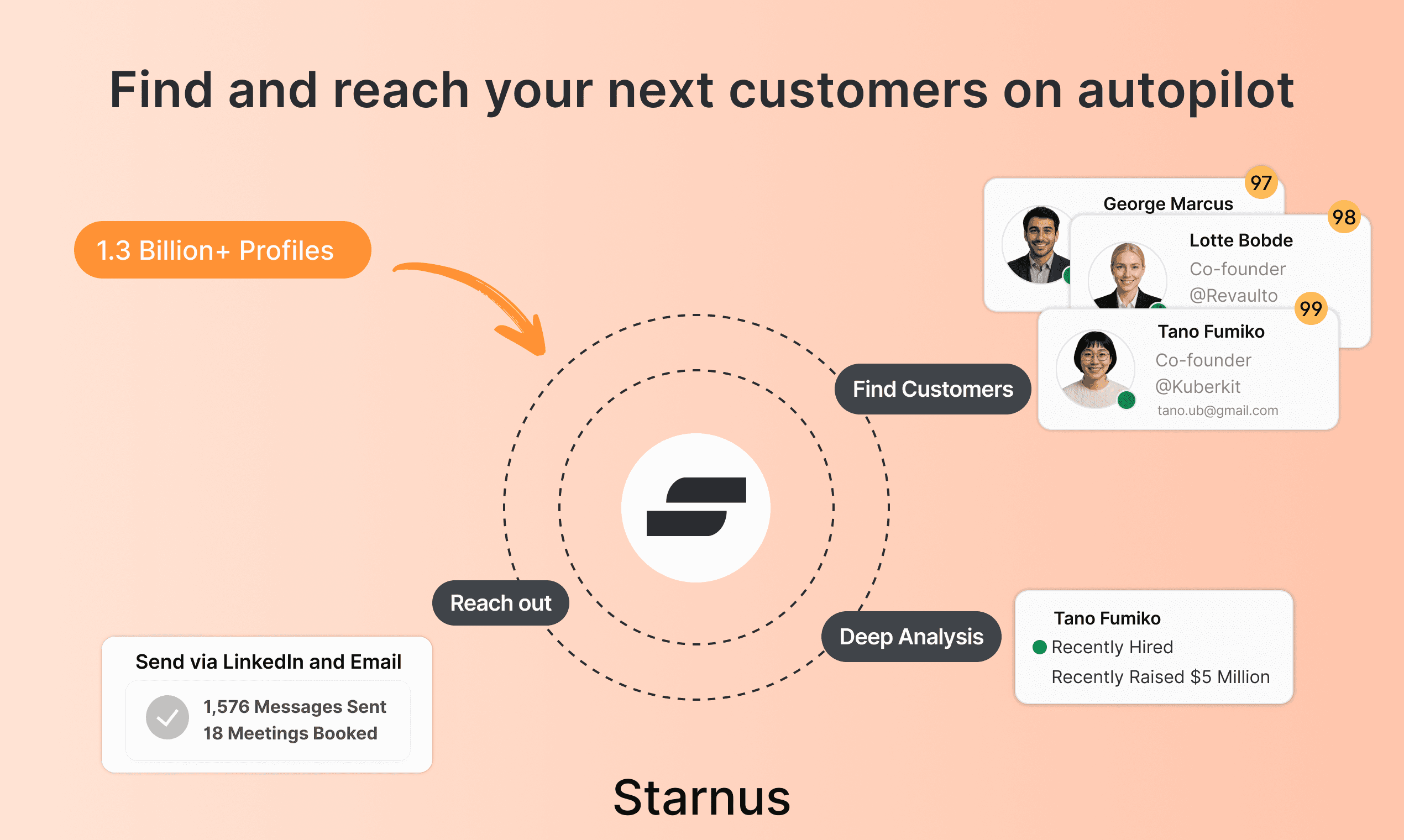 Find and reach your next customers on autopilot

1.3 Billion+ Profiles

97
George Marcus

98
Lotte Bobde
Co-founder
@Revaulto

99
Tano Fumiko
Co-founder
@Kuberkit
tano.ub@gmail.com

Find Customers

Reach out

Deep Analysis

Tano Fumiko
Recently Hired
Recently Raised $5 Million

Send via LinkedIn and Email
1,576 Messages Sent
18 Meetings Booked

Starnus